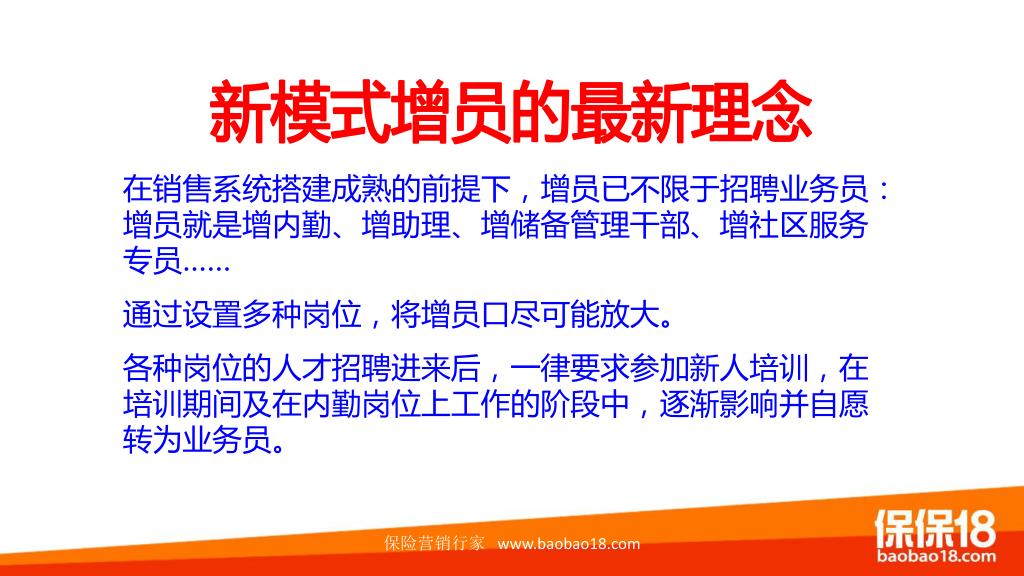 新模式增员的最新理念

在销售系统搭建成熟的前提下，增员已不限于招聘业务员：增员就是增内勤、增助理、增储备管理干部、增社区服务专员……

通过设置多种岗位，将增员口尽可能放大。

各种岗位的人才招聘进来后，一律要求参加新人培训，在培训期间及在内勤岗位上工作的阶段中，逐渐影响并自愿转为业务员。

保险营销行家 www.baobao18.com

保保18
baobao18.com